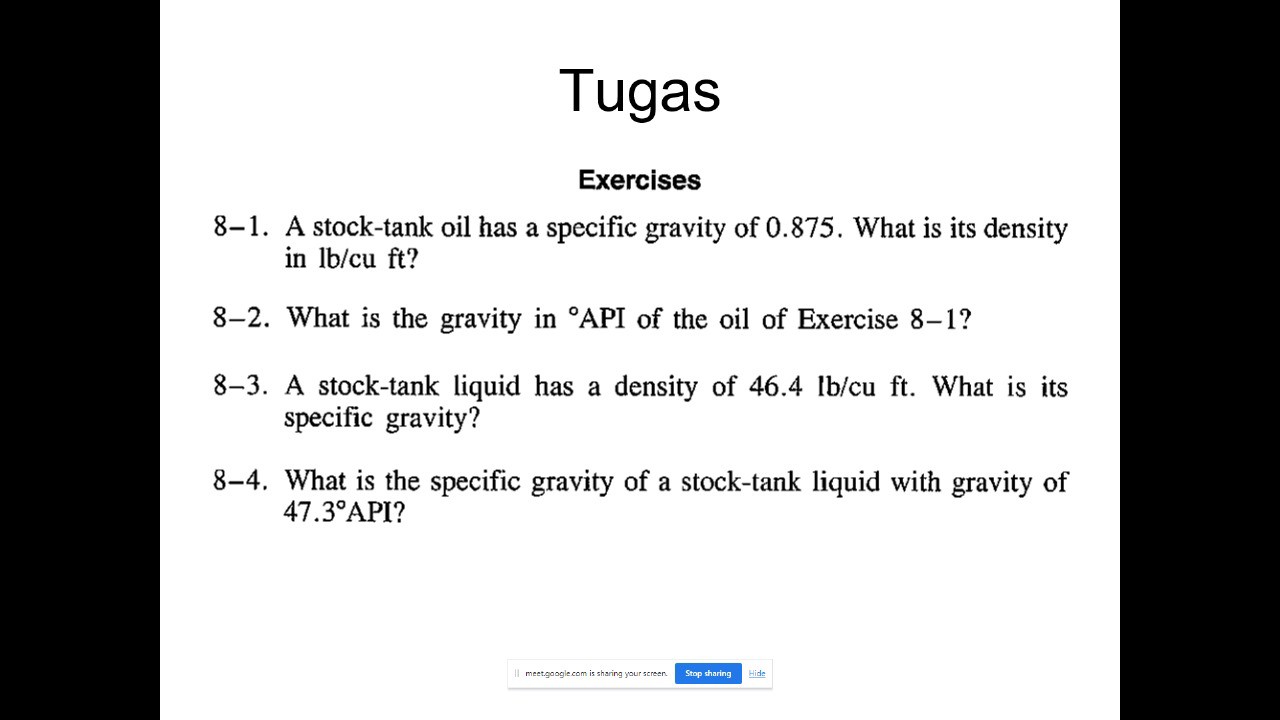 Tugas

Exercises

8–1. A stock-tank oil has a specific gravity of 0.875. What is its density in lb/cu ft?

8–2. What is the gravity in °API of the oil of Exercise 8–1?

8–3. A stock-tank liquid has a density of 46.4 lb/cu ft. What is its specific gravity?

8–4. What is the specific gravity of a stock-tank liquid with gravity of 47.3°API?

meet.google.com is sharing your screen. Stop sharing Hide